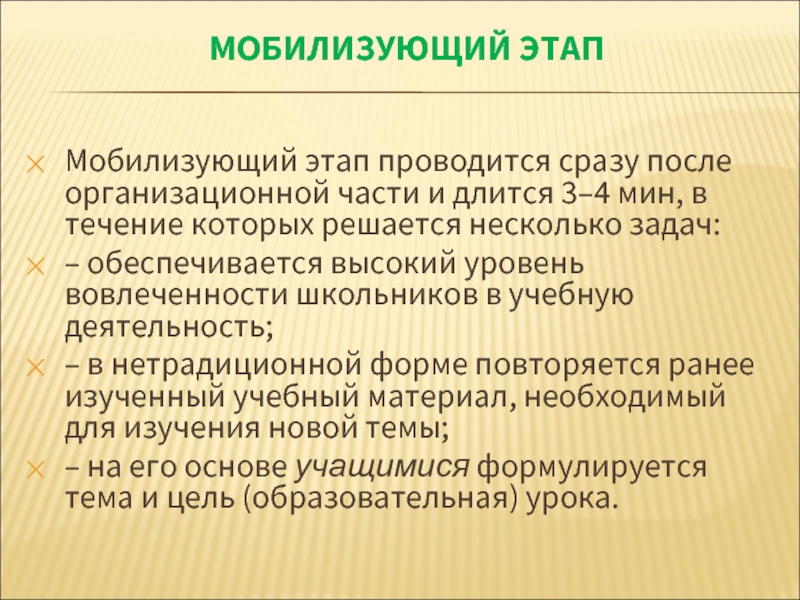 МОБИЛИЗУЮЩИЙ ЭТАП

Мобилизующий этап проводится сразу после организационной части и длится 3–4 мин, в течение которых решается несколько задач:

– обеспечивается высокий уровень вовлеченности школьников в учебную деятельность;

– в нетрадиционной форме повторяется ранее изученный учебный материал, необходимый для изучения новой темы;

– на его основе учащимися формулируется тема и цель (образовательная) урока.